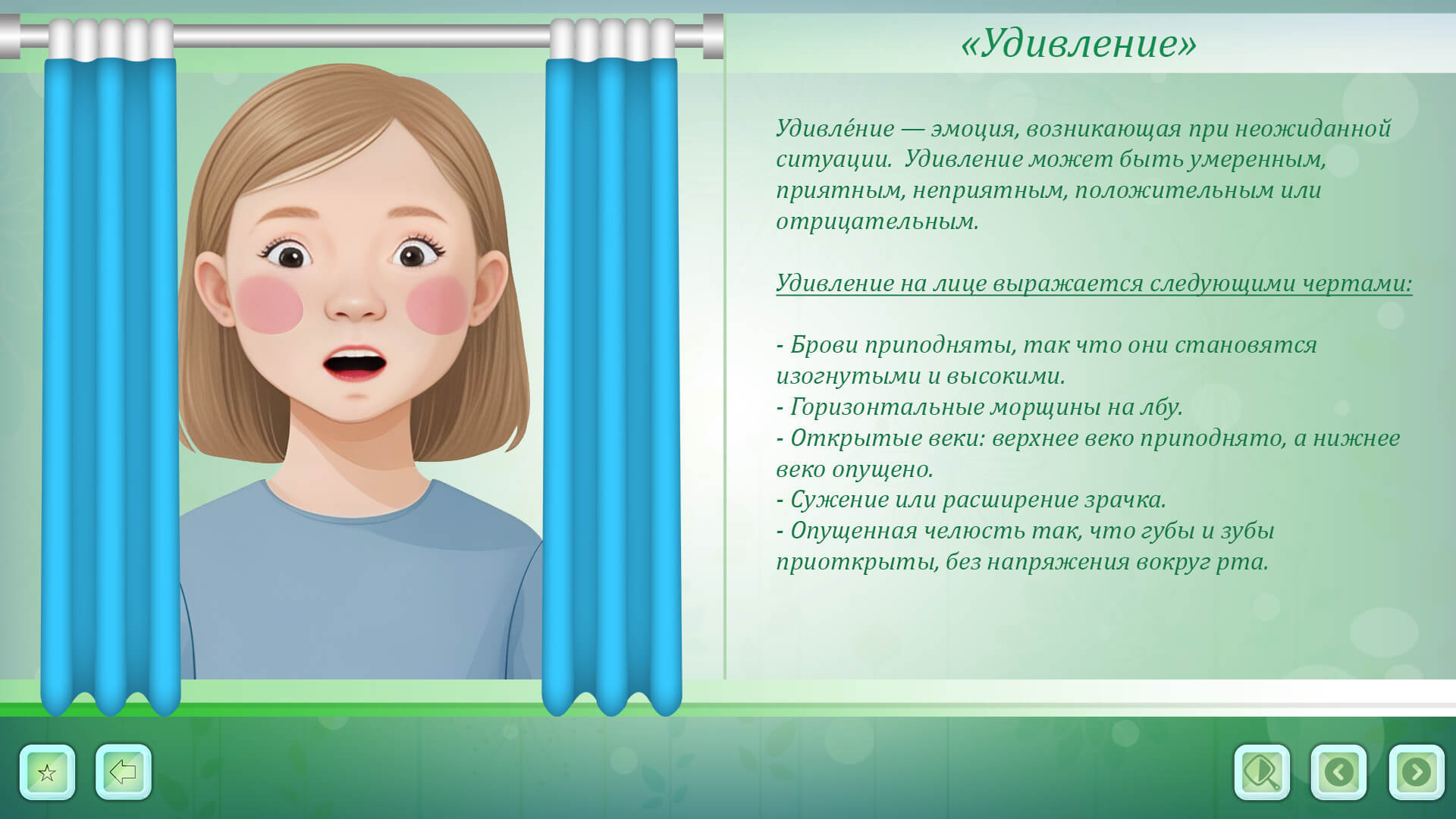 «Удивление»

Удивле́ние — эмоция, возникающая при неожиданной ситуации. Удивление может быть умеренным, приятным, неприятным, положительным или отрицательным.

Удивление на лице выражается следующими чертами:

- Брови приподняты, так что они становятся изогнутыми и высокими.
- Горизонтальные морщины на лбу.
- Открытые веки: верхнее веко приподнято, а нижнее веко опущено.
- Сужение или расширение зрачка.
- Опущенная челюсть так, что губы и зубы приоткрыты, без напряжения вокруг рта.